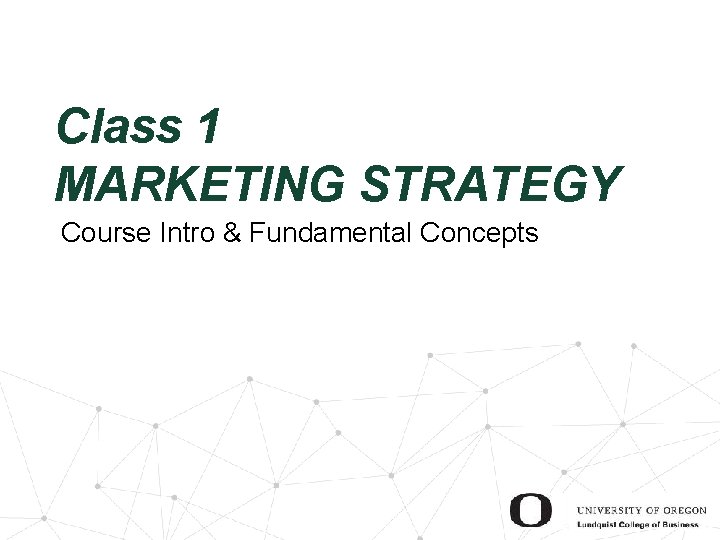 Class 1
MARKETING STRATEGY

Course Intro & Fundamental Concepts

O UNIVERSITY OF OREGON
Lundquist College of Business